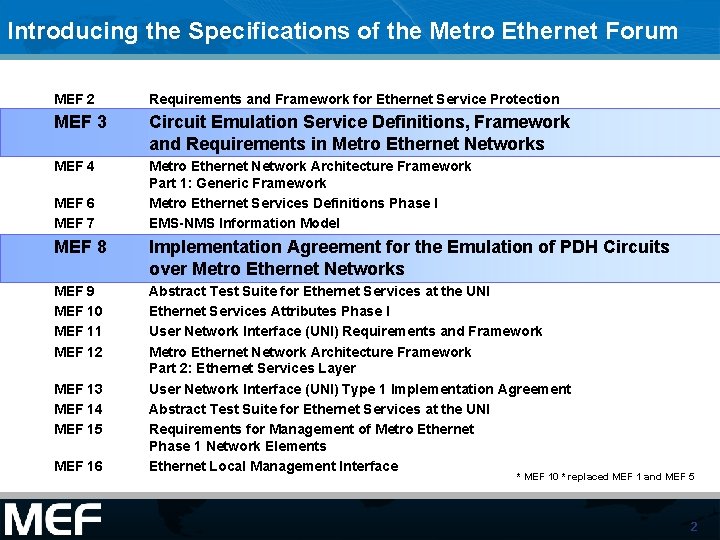 Introducing the Specifications of the Metro Ethernet Forum

| | |
|---|---|
| MEF 2 | Requirements and Framework for Ethernet Service Protection |
| MEF 3 | Circuit Emulation Service Definitions, Framework and Requirements in Metro Ethernet Networks |
| MEF 4 | Metro Ethernet Network Architecture Framework Part 1: Generic Framework |
| MEF 6 | Metro Ethernet Services Definitions Phase I |
| MEF 7 | EMS-NMS Information Model |
| MEF 8 | Implementation Agreement for the Emulation of PDH Circuits over Metro Ethernet Networks |
| MEF 9 | Abstract Test Suite for Ethernet Services at the UNI |
| MEF 10 | Ethernet Services Attributes Phase I |
| MEF 11 | User Network Interface (UNI) Requirements and Framework |
| MEF 12 | Metro Ethernet Network Architecture Framework Part 2: Ethernet Services Layer |
| MEF 13 | User Network Interface (UNI) Type 1 Implementation Agreement |
| MEF 14 | Abstract Test Suite for Ethernet Services at the UNI |
| MEF 15 | Requirements for Management of Metro Ethernet Phase 1 Network Elements |
| MEF 16 | Ethernet Local Management Interface |

* MEF 10 * replaced MEF 1 and MEF 5

MEF

2